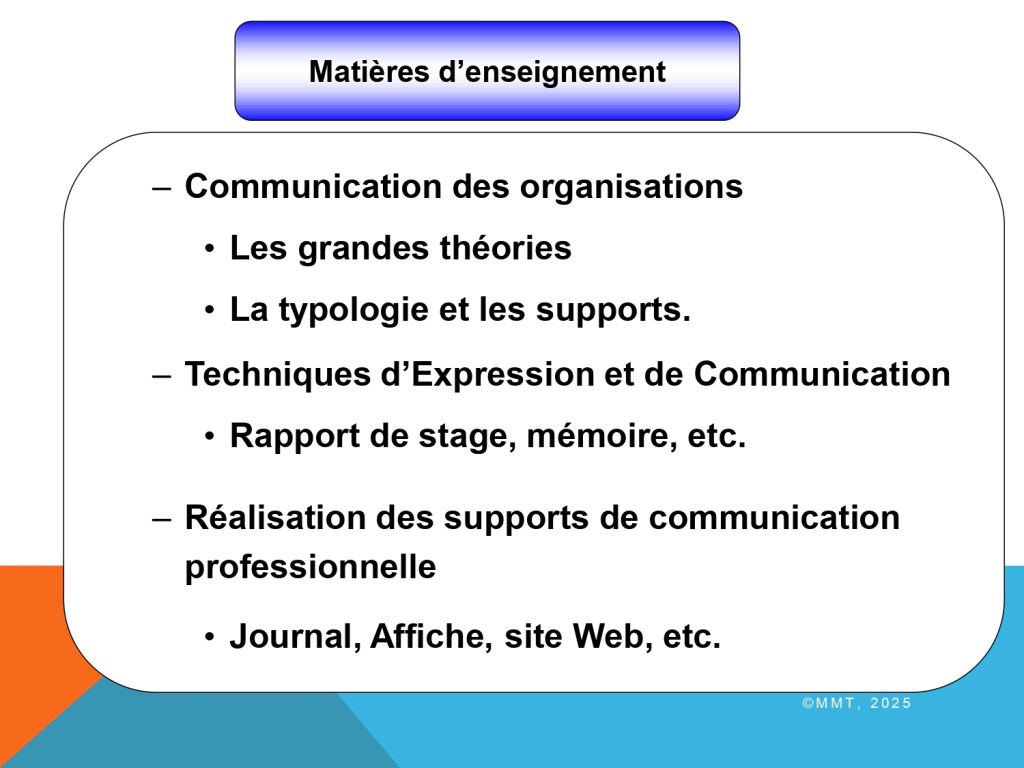 Matières d’enseignement

– Communication des organisations

• Les grandes théories

• La typologie et les supports.

– Techniques d’Expression et de Communication

• Rapport de stage, mémoire, etc.

– Réalisation des supports de communication professionnelle

• Journal, Affiche, site Web, etc.

©MMT, 2025